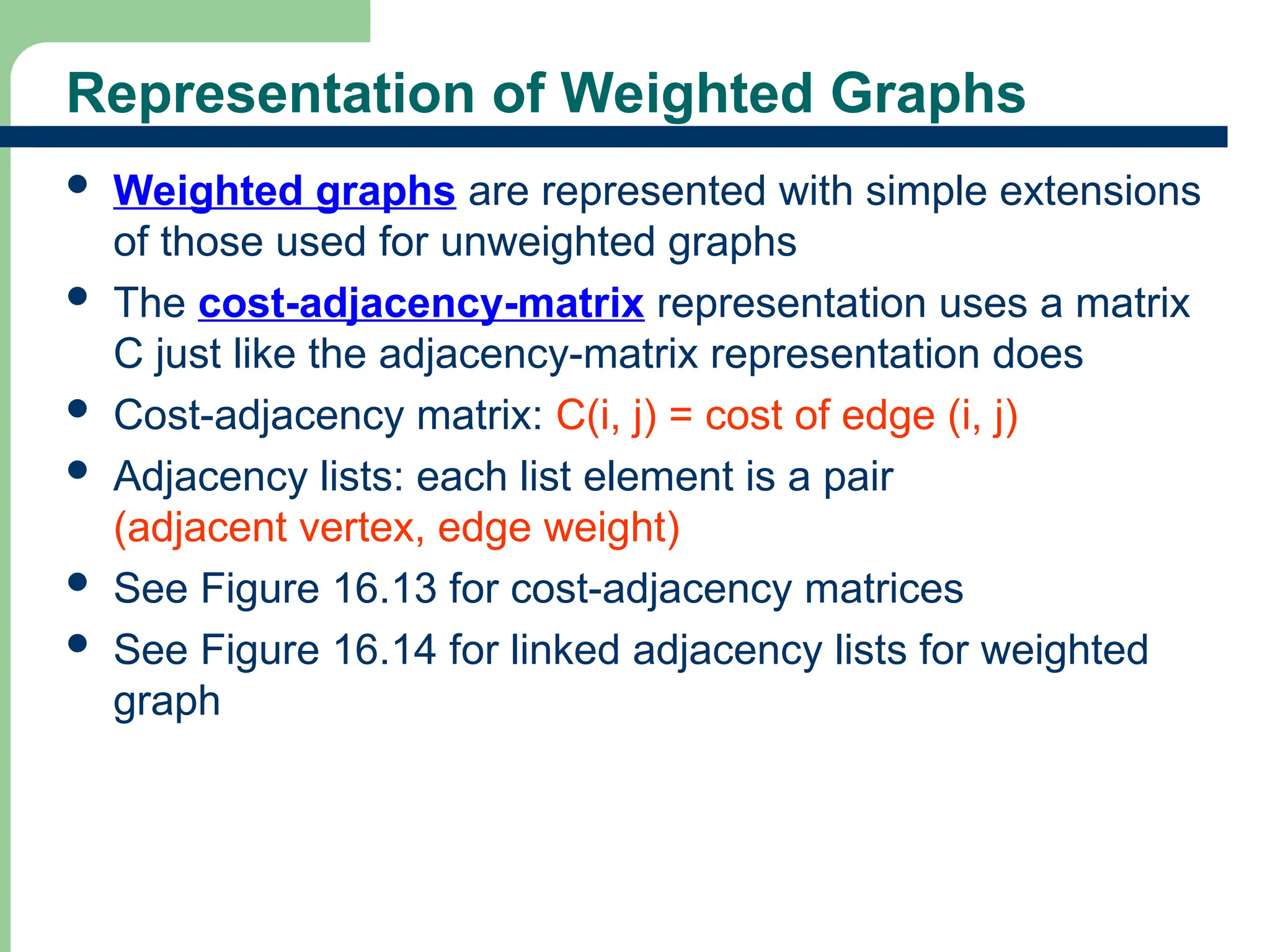 Representation of Weighted Graphs

- Weighted graphs are represented with simple extensions of those used for unweighted graphs
- The cost-adjacency-matrix representation uses a matrix C just like the adjacency-matrix representation does
- Cost-adjacency matrix: C(i, j) = cost of edge (i, j)
- Adjacency lists: each list element is a pair (adjacent vertex, edge weight)
- See Figure 16.13 for cost-adjacency matrices
- See Figure 16.14 for linked adjacency lists for weighted graph